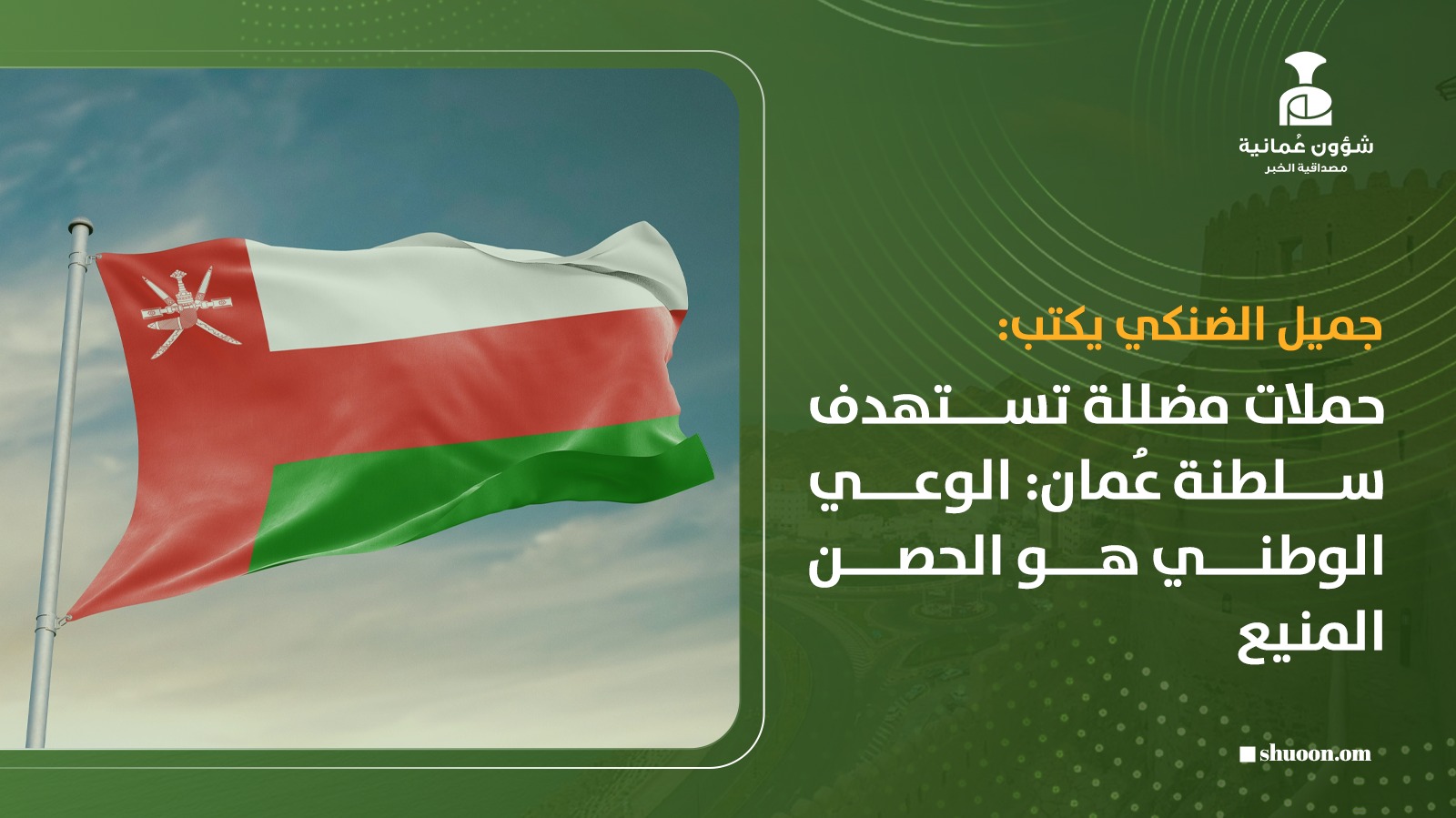 شؤون عُمانية
مصداقية الخبر

جميل الضنكي يكتب:

حملات مضللة تستهدف سلطنة عُمان: الوعي الوطني هو الحصن المنيع

shuoon.om